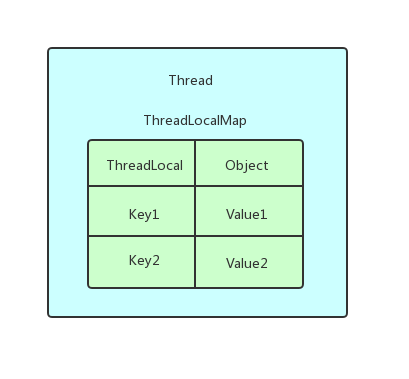 Thread

ThreadLocalMap

| ThreadLocal | Object |
|---|---|
| Key1 | Value1 |
| Key2 | Value2 |